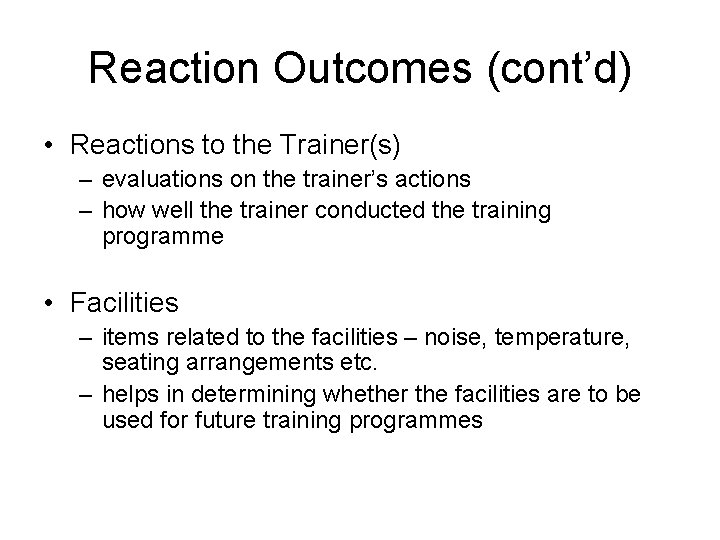 Reaction Outcomes (cont’d)

• Reactions to the Trainer(s)
– evaluations on the trainer’s actions
– how well the trainer conducted the training programme

• Facilities
– items related to the facilities – noise, temperature, seating arrangements etc.
– helps in determining whether the facilities are to be used for future training programmes